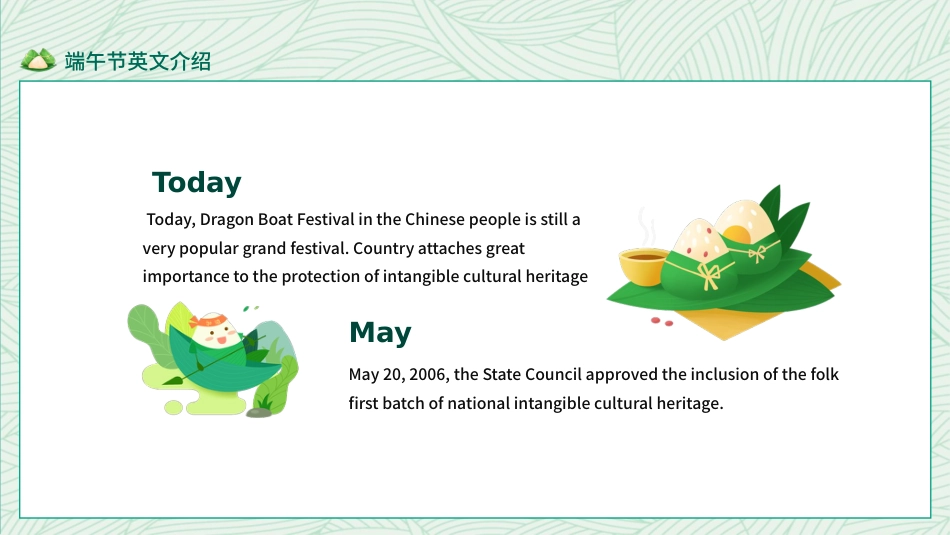 端午节英文介绍

Today

Today, Dragon Boat Festival in the Chinese people is still a very popular grand festival. Country attaches great importance to the protection of intangible cultural heritage

May

May 20, 2006, the State Council approved the inclusion of the folk first batch of national intangible cultural heritage.